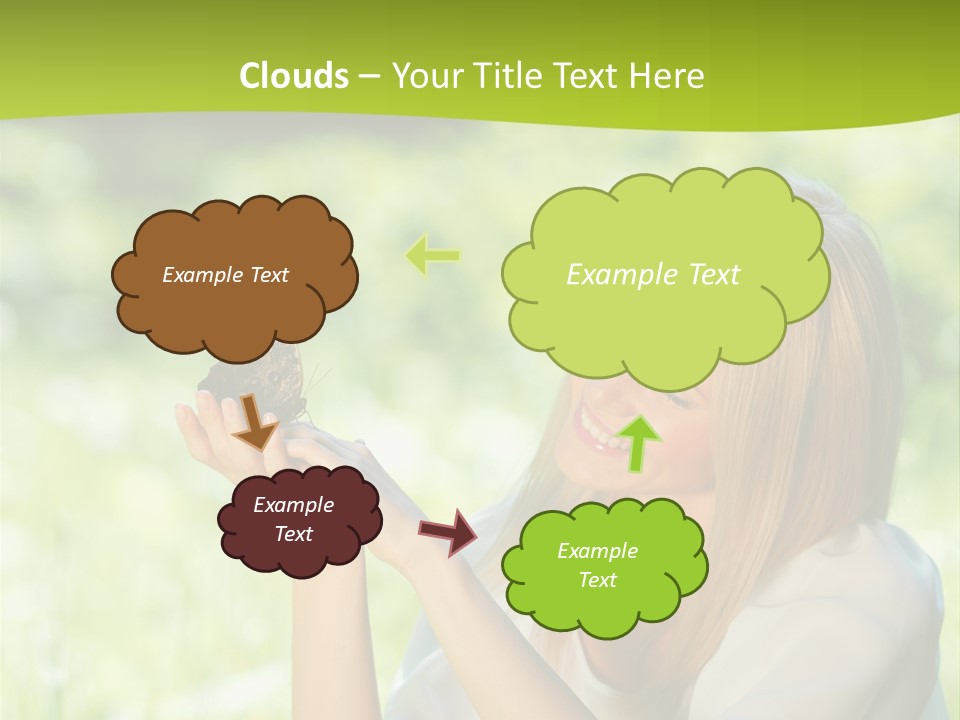 Clouds – Your Title Text Here

Example Text

Example Text

Example Text

Example Text